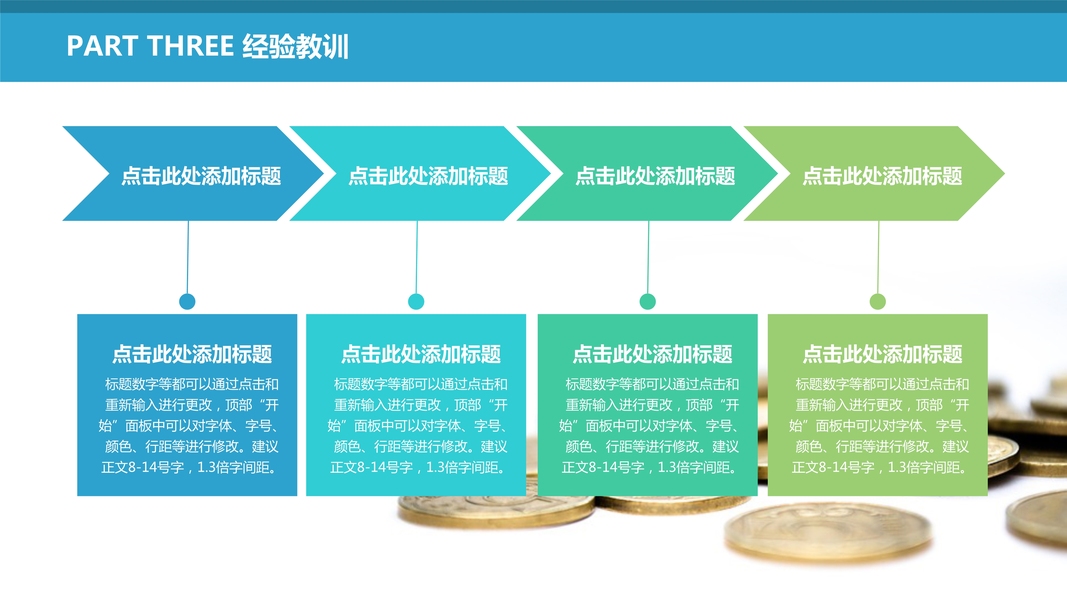 PART THREE 经验教训

点击此处添加标题

点击此处添加标题

点击此处添加标题

点击此处添加标题

点击此处添加标题

标题数字等都可以通过点击和重新输入进行更改，顶部“开始”面板中可以对字体、字号、颜色、行距等进行修改。建议正文8-14号字，1.3倍字间距。

点击此处添加标题

标题数字等都可以通过点击和重新输入进行更改，顶部“开始”面板中可以对字体、字号、颜色、行距等进行修改。建议正文8-14号字，1.3倍字间距。

点击此处添加标题

标题数字等都可以通过点击和重新输入进行更改，顶部“开始”面板中可以对字体、字号、颜色、行距等进行修改。建议正文8-14号字，1.3倍字间距。

点击此处添加标题

标题数字等都可以通过点击和重新输入进行更改，顶部“开始”面板中可以对字体、字号、颜色、行距等进行修改。建议正文8-14号字，1.3倍字间距。